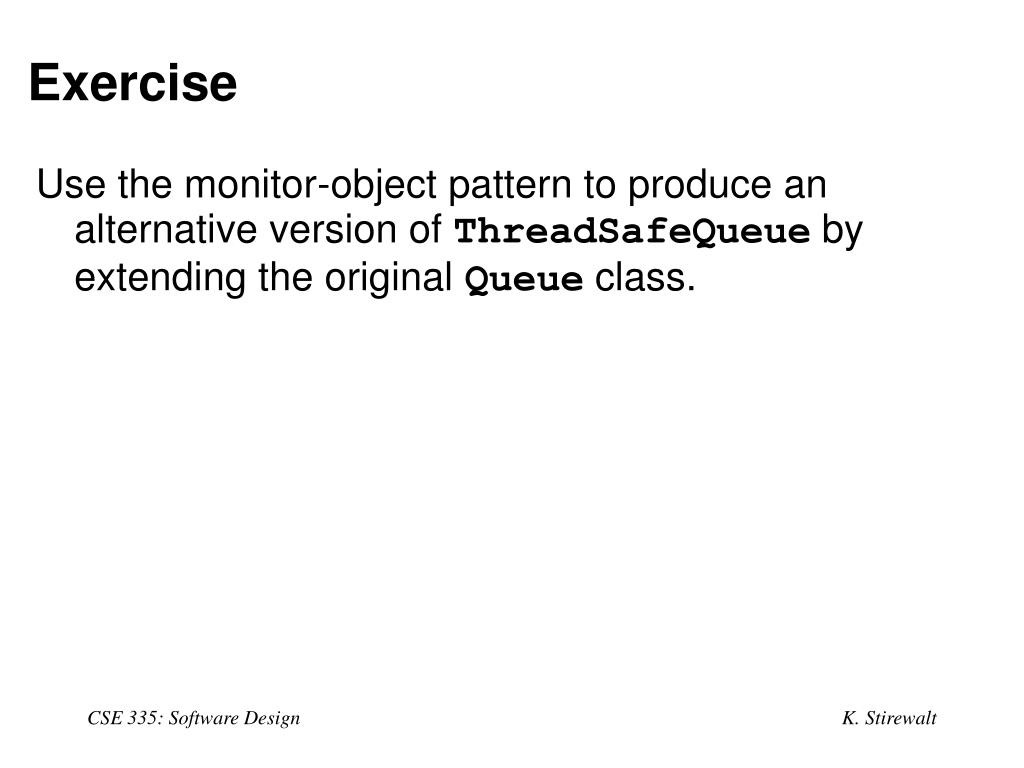 Exercise

Use the monitor-object pattern to produce an alternative version of ThreadSafeQueue by extending the original Queue class.

CSE 335: Software Design

K. Stirewalt